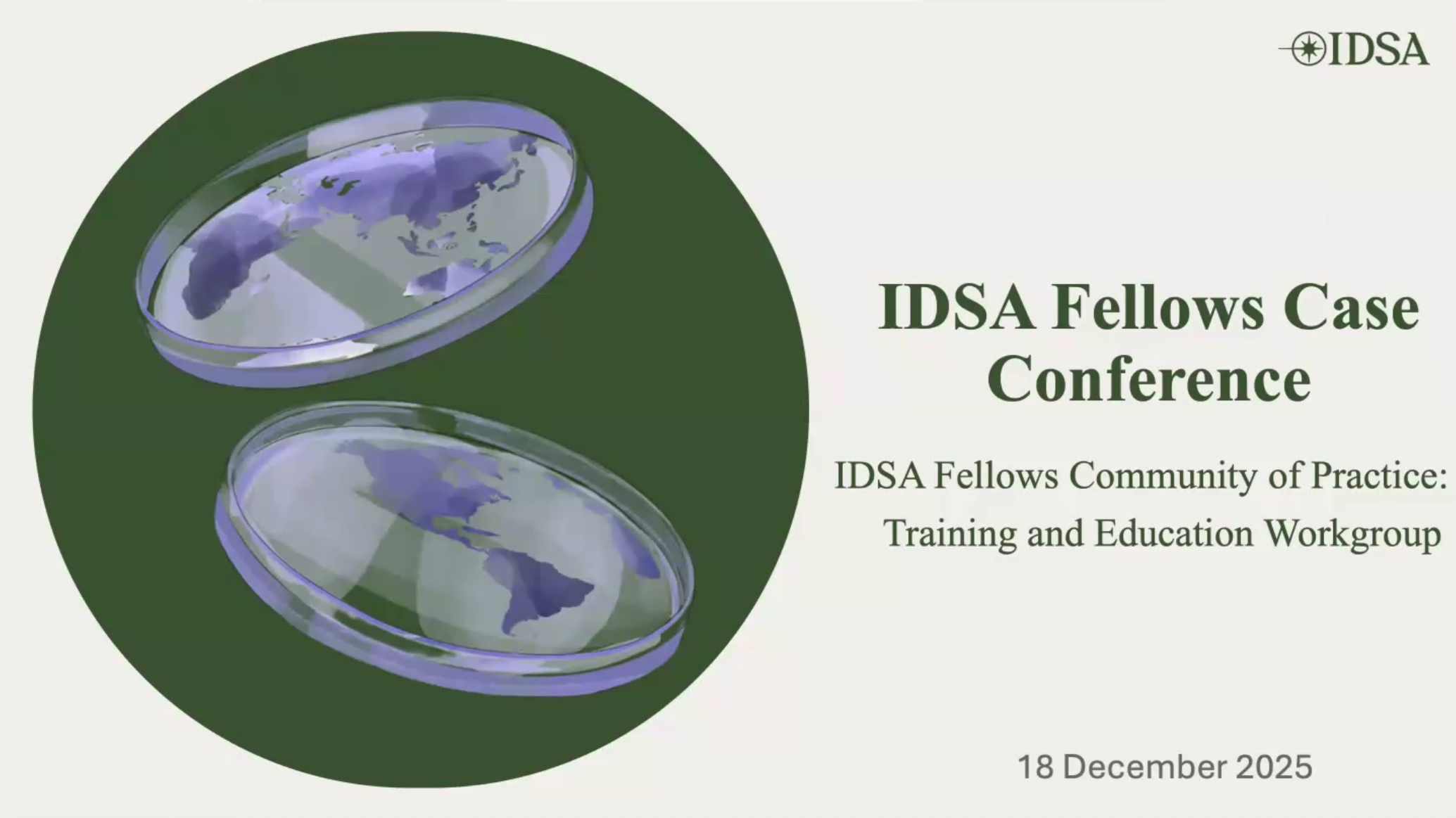 IDSA

IDSA Fellows Case Conference

IDSA Fellows Community of Practice: Training and Education Workgroup

18 December 2025